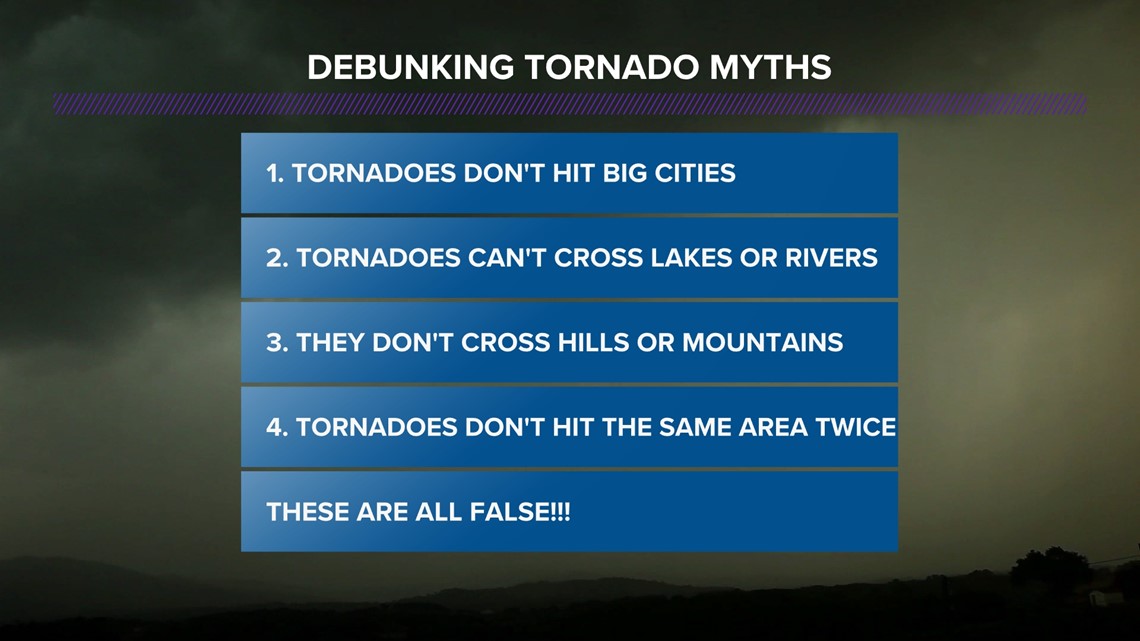 DEBUNKING TORNADO MYTHS

1. TORNADOES DON'T HIT BIG CITIES

2. TORNADOES CAN'T CROSS LAKES OR RIVERS

3. THEY DON'T CROSS HILLS OR MOUNTAINS

4. TORNADOES DON'T HIT THE SAME AREA TWICE

THESE ARE ALL FALSE!!!